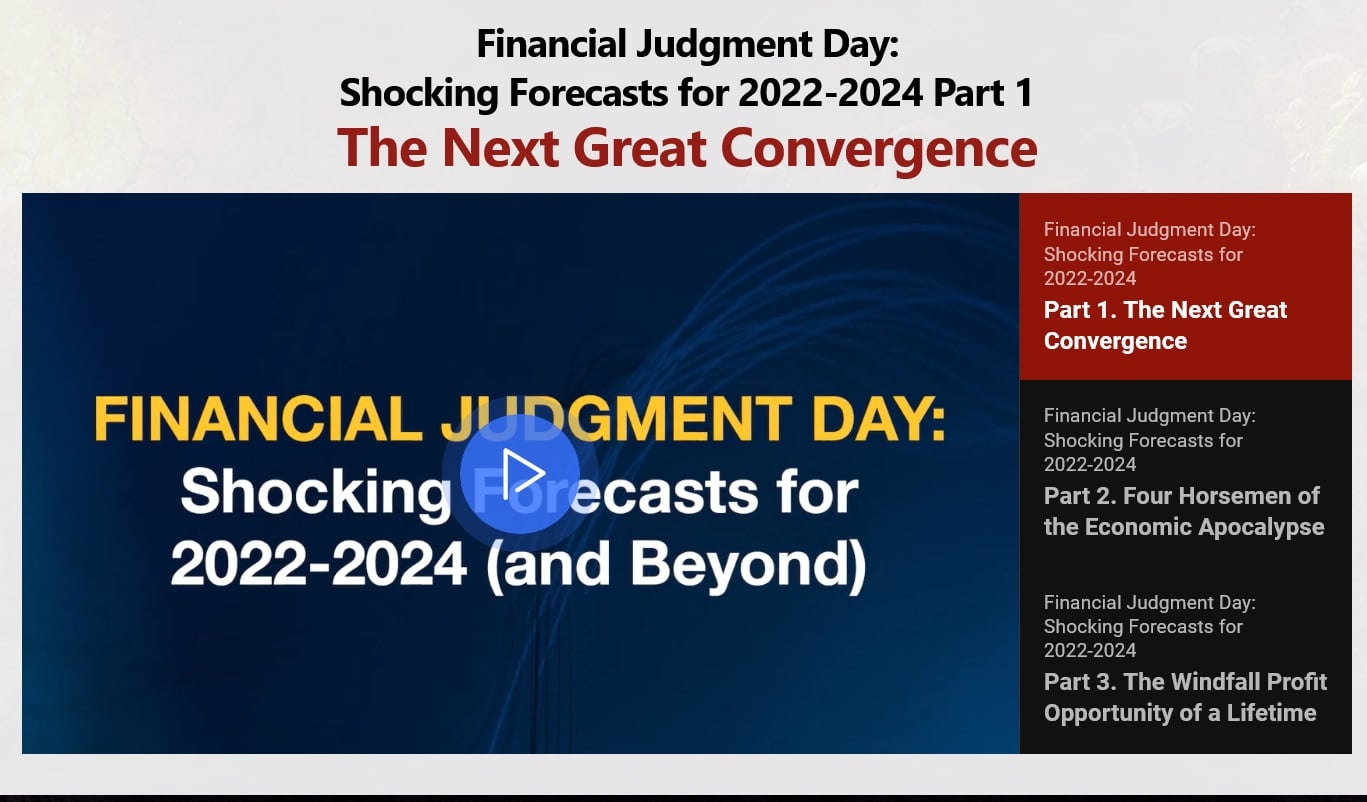 Financial Judgment Day:
Shocking Forecasts for 2022-2024 Part 1
The Next Great Convergence

FINANCIAL JUDGMENT DAY:
Shocking Forecasts for
2022-2024 (and Beyond)

Financial Judgment Day: Shocking Forecasts for 2022-2024
Part 1. The Next Great Convergence

Financial Judgment Day: Shocking Forecasts for 2022-2024
Part 2. Four Horsemen of the Economic Apocalypse

Financial Judgment Day: Shocking Forecasts for 2022-2024
Part 3. The Windfall Profit Opportunity of a Lifetime